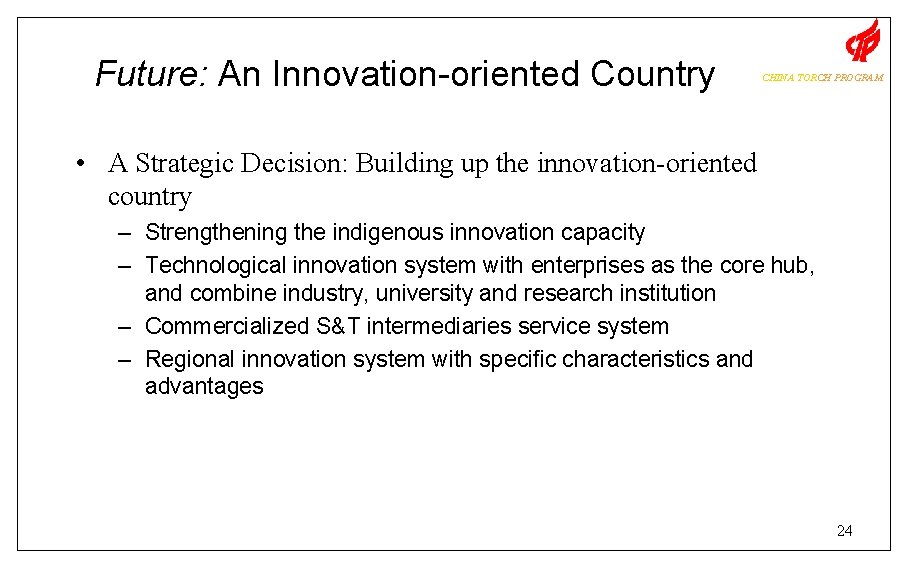 Future: An Innovation-oriented Country

CHINA TORCH PROGRAM

• A Strategic Decision: Building up the innovation-oriented country
– Strengthening the indigenous innovation capacity
– Technological innovation system with enterprises as the core hub, and combine industry, university and research institution
– Commercialized S&T intermediaries service system
– Regional innovation system with specific characteristics and advantages

24